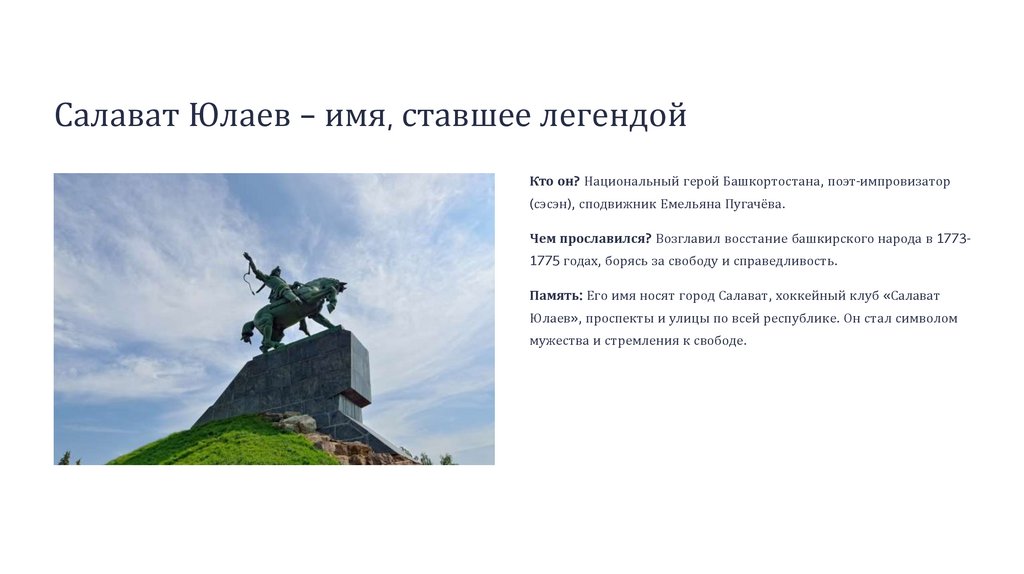 Салават Юлаев – имя, ставшее легендой

Кто он? Национальный герой Башкортостана, поэт-импровизатор (сэсэн), сподвижник Емельяна Пугачёва.

Чем прославился? Возглавил восстание башкирского народа в 1773-1775 годах, борясь за свободу и справедливость.

Память: Его имя носят город Салават, хоккейный клуб «Салават Юлаев», проспекты и улицы по всей республике. Он стал символом мужества и стремления к свободе.